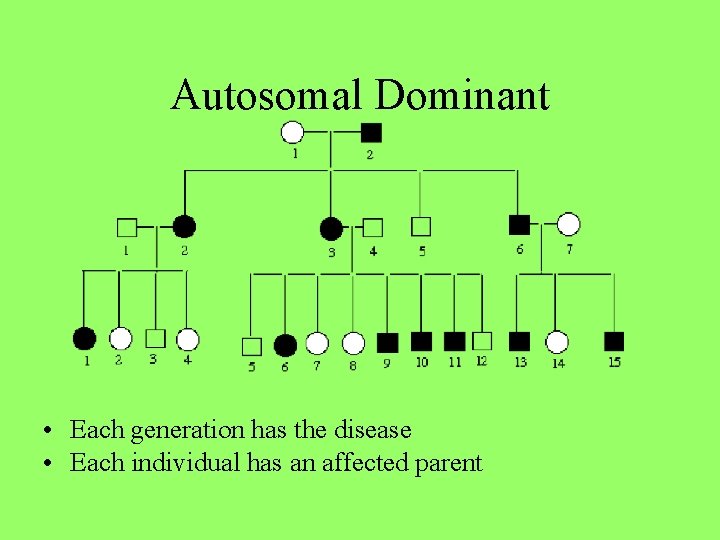 Autosomal Dominant

1 2

1 2 3 4 5 6 7

1 2 3 4 5 6 7 8 9 10 11 12 13 14 15

• Each generation has the disease
• Each individual has an affected parent